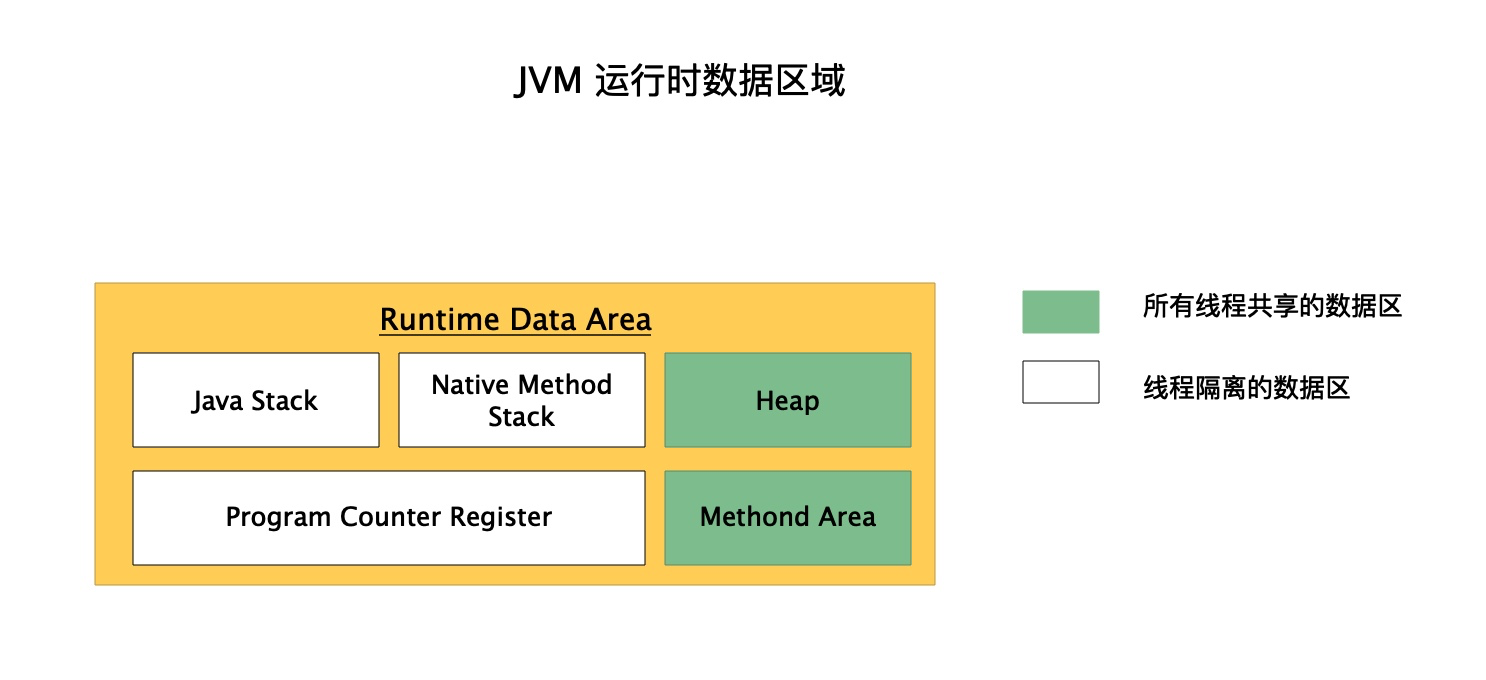 JVM 运行时数据区域

Runtime Data Area

Java Stack

Native Method Stack

Heap

Program Counter Register

Methond Area

所有线程共享的数据区

线程隔离的数据区